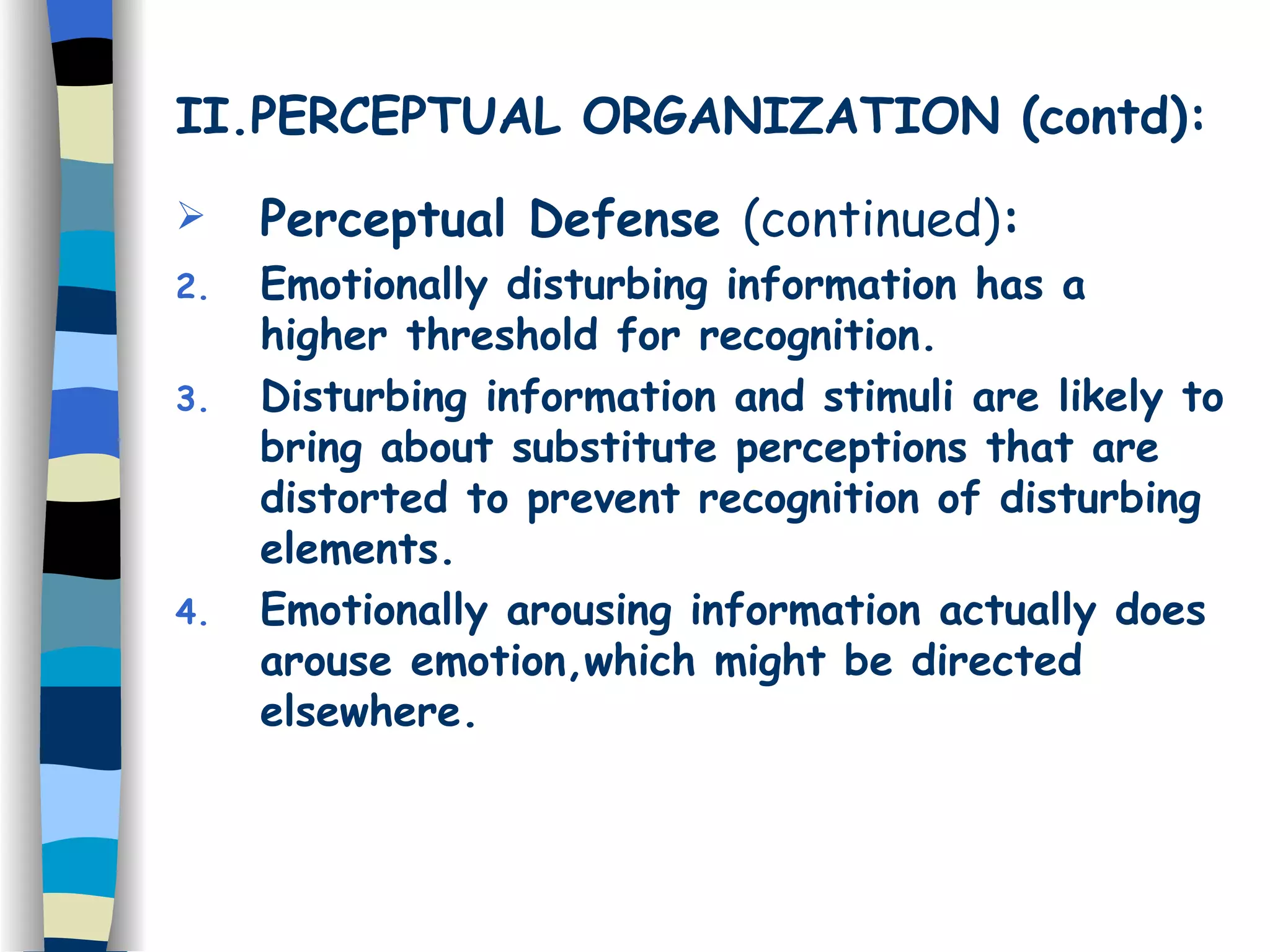 II.PERCEPTUAL ORGANIZATION (contd):

➢ Perceptual Defense (continued):

2. Emotionally disturbing information has a higher threshold for recognition.

3. Disturbing information and stimuli are likely to bring about substitute perceptions that are distorted to prevent recognition of disturbing elements.

4. Emotionally arousing information actually does arouse emotion,which might be directed elsewhere.